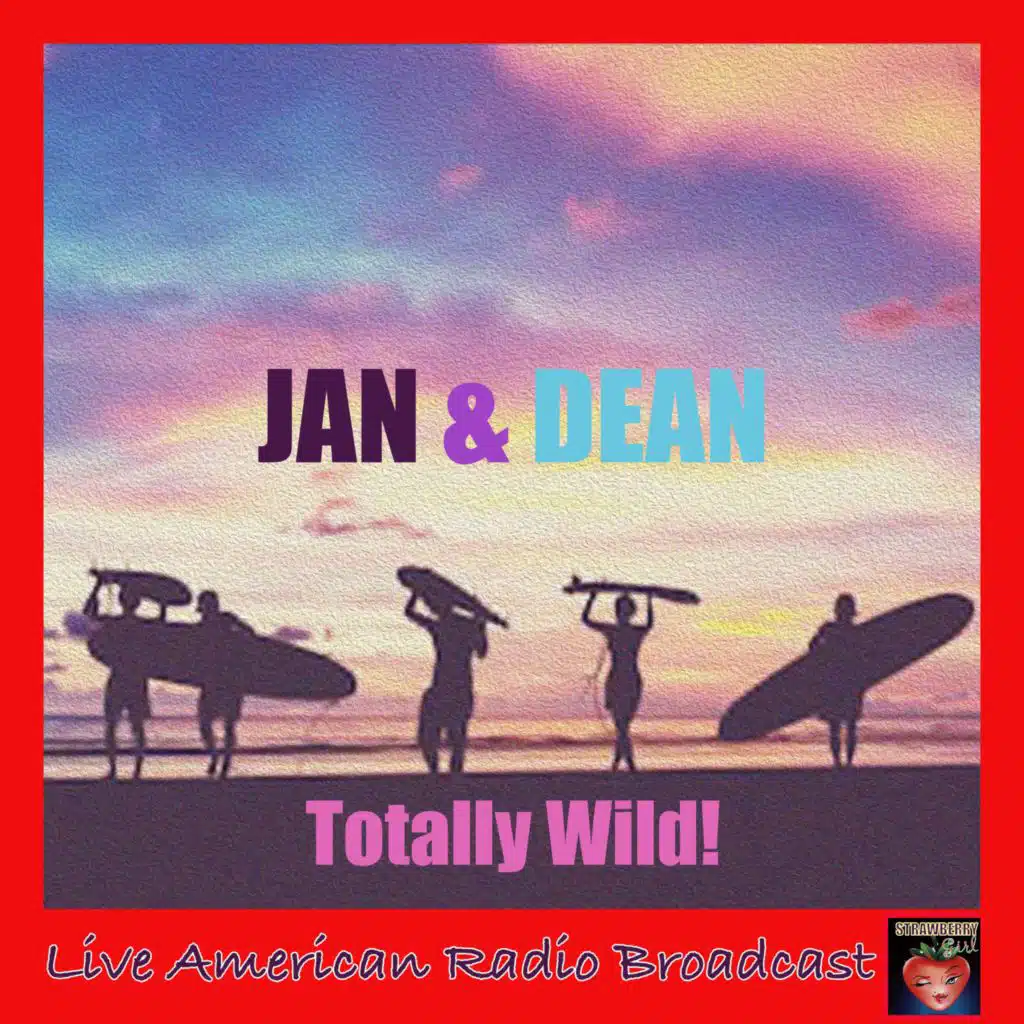 JAN & DEAN

Totally Wild!

Live American Radio Broadcast

STRAWBERRY Girl